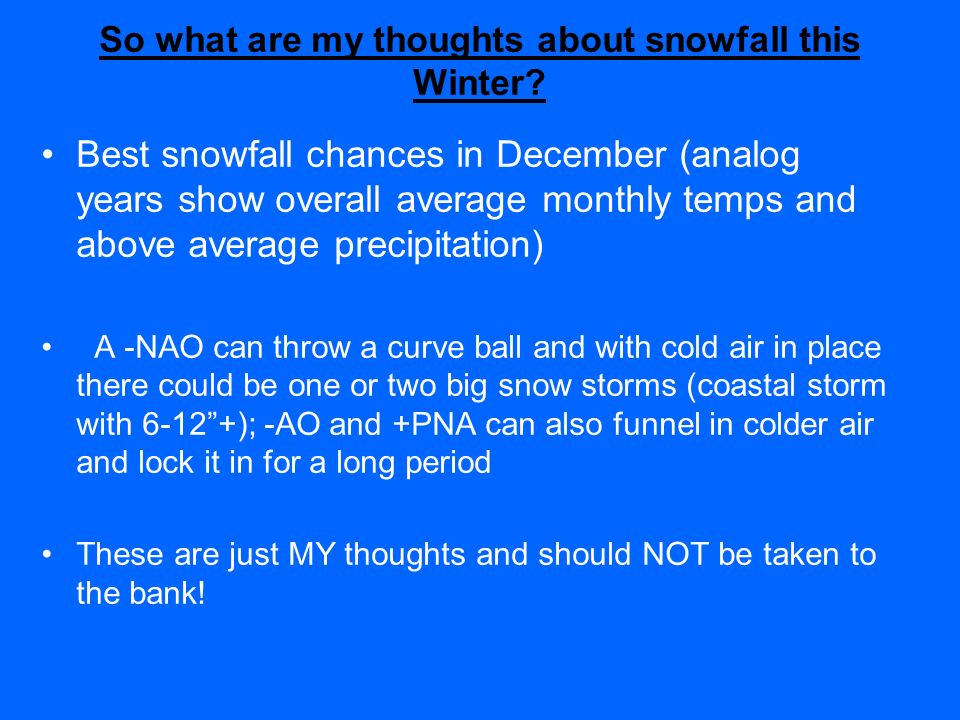 So what are my thoughts about snowfall this Winter?

• Best snowfall chances in December (analog years show overall average monthly temps and above average precipitation)

• A -NAO can throw a curve ball and with cold air in place there could be one or two big snow storms (coastal storm with 6-12”+); -AO and +PNA can also funnel in colder air and lock it in for a long period

• These are just MY thoughts and should NOT be taken to the bank!